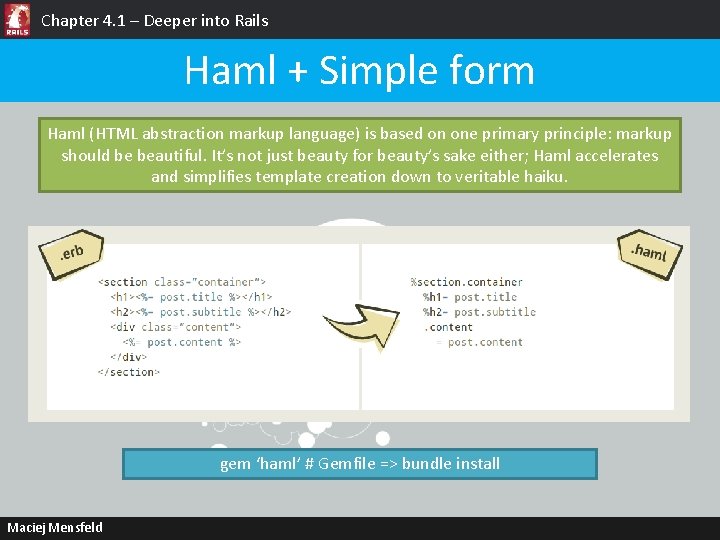 RAILS

Chapter 4.1 – Deeper into Rails

Haml + Simple form

Haml (HTML abstraction markup language) is based on one primary principle: markup should be beautiful. It's not just beauty for beauty's sake either; Haml accelerates and simplifies template creation down to veritable haiku.

.erb

<section class="container">
<h1><%= post.title %></h1>
<h2><%= post.subtitle %></h2>
<div class="content">
<%= post.content %>
</div>
</section>

.haml

%section.container
%h1= post.title
%h2= post.subtitle
.content
= post.content

gem 'haml' # Gemfile => bundle install

Maciej Mensfeld